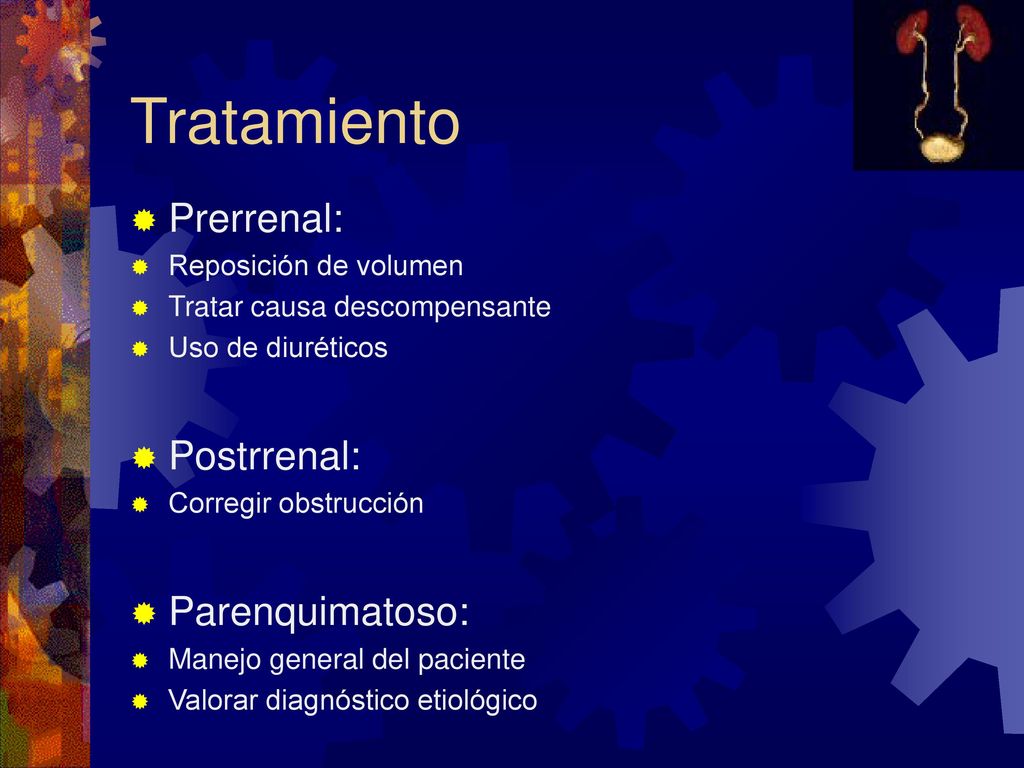 Tratamiento

Prerrenal:
Reposición de volumen
Tratar causa descompensante
Uso de diuréticos

Postrrenal:
Corregir obstrucción

Parenquimatoso:
Manejo general del paciente
Valorar diagnóstico etiológico